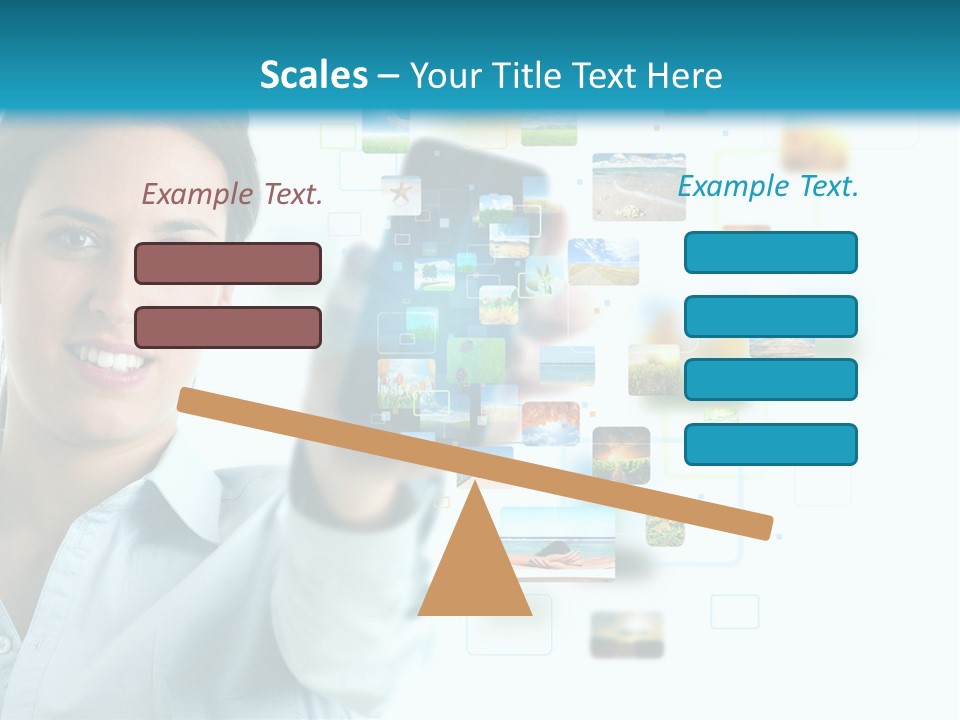 Scales – Your Title Text Here

Example Text.

Example Text.